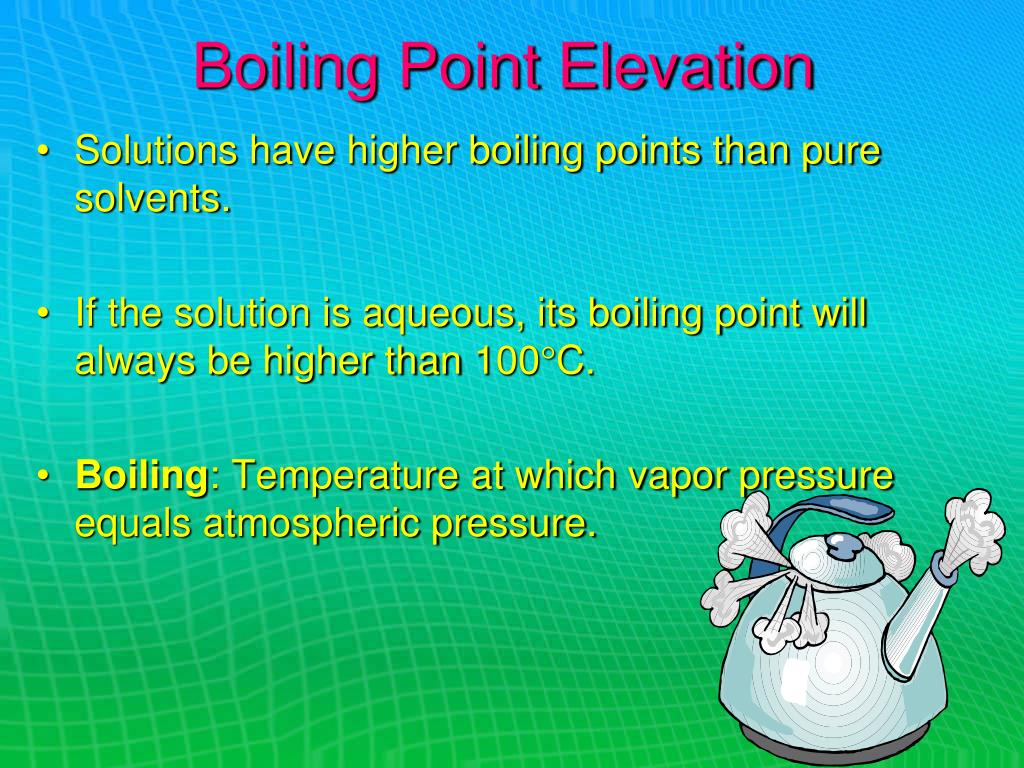 Boiling Point Elevation

• Solutions have higher boiling points than pure solvents.

• If the solution is aqueous, its boiling point will always be higher than 100°C.

• **Boiling**: Temperature at which vapor pressure equals atmospheric pressure.